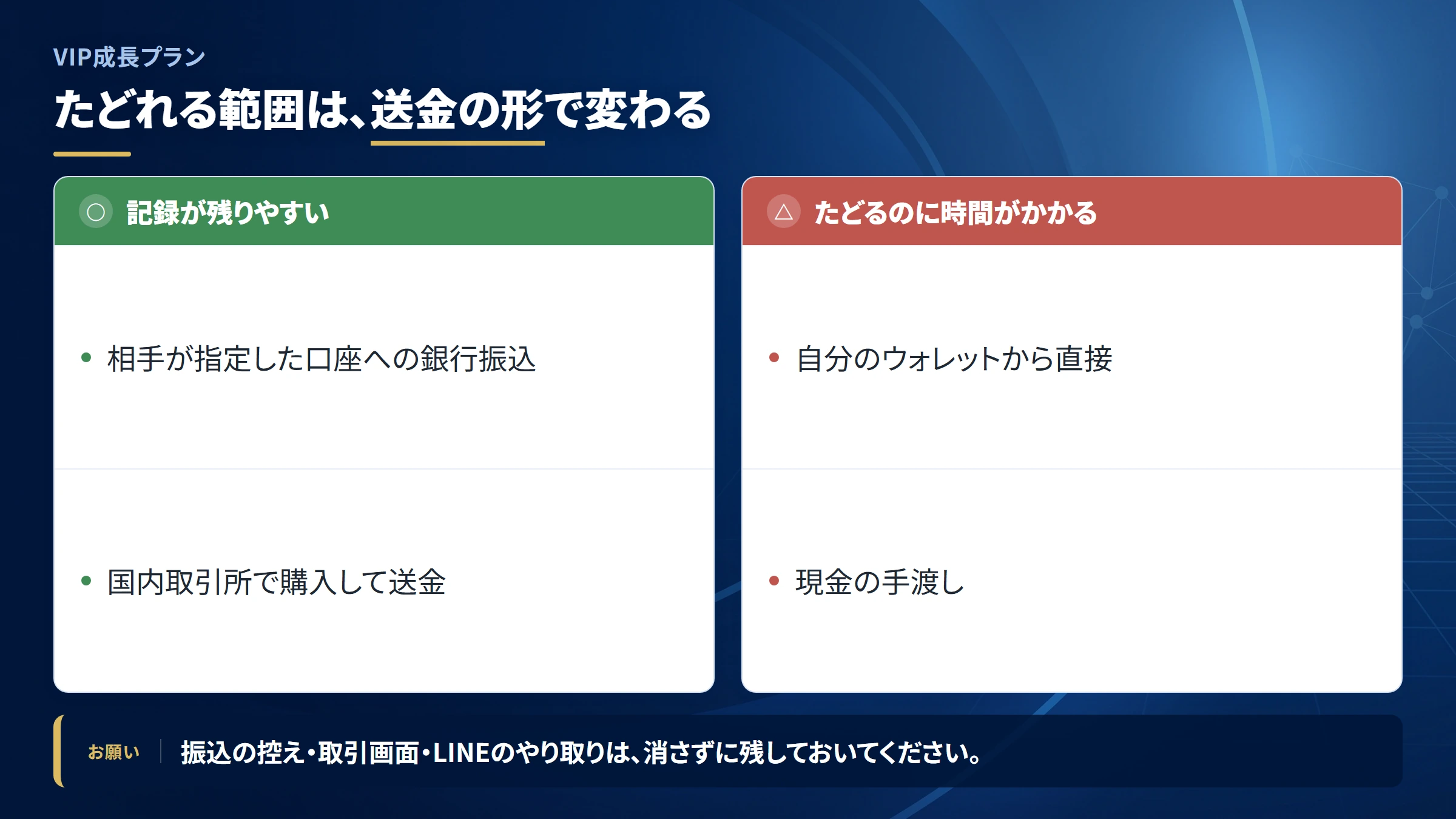 VIP成長プラン

たどれる範囲は、送金の形で変わる

○ 記録が残りやすい

• 相手が指定した口座への銀行振込

• 国内取引所で購入して送金

△ たどるのに時間がかかる

• 自分のウォレットから直接

• 現金の手渡し

お願い　振込の控え・取引画面・LINEのやり取りは、消さずに残しておいてください。